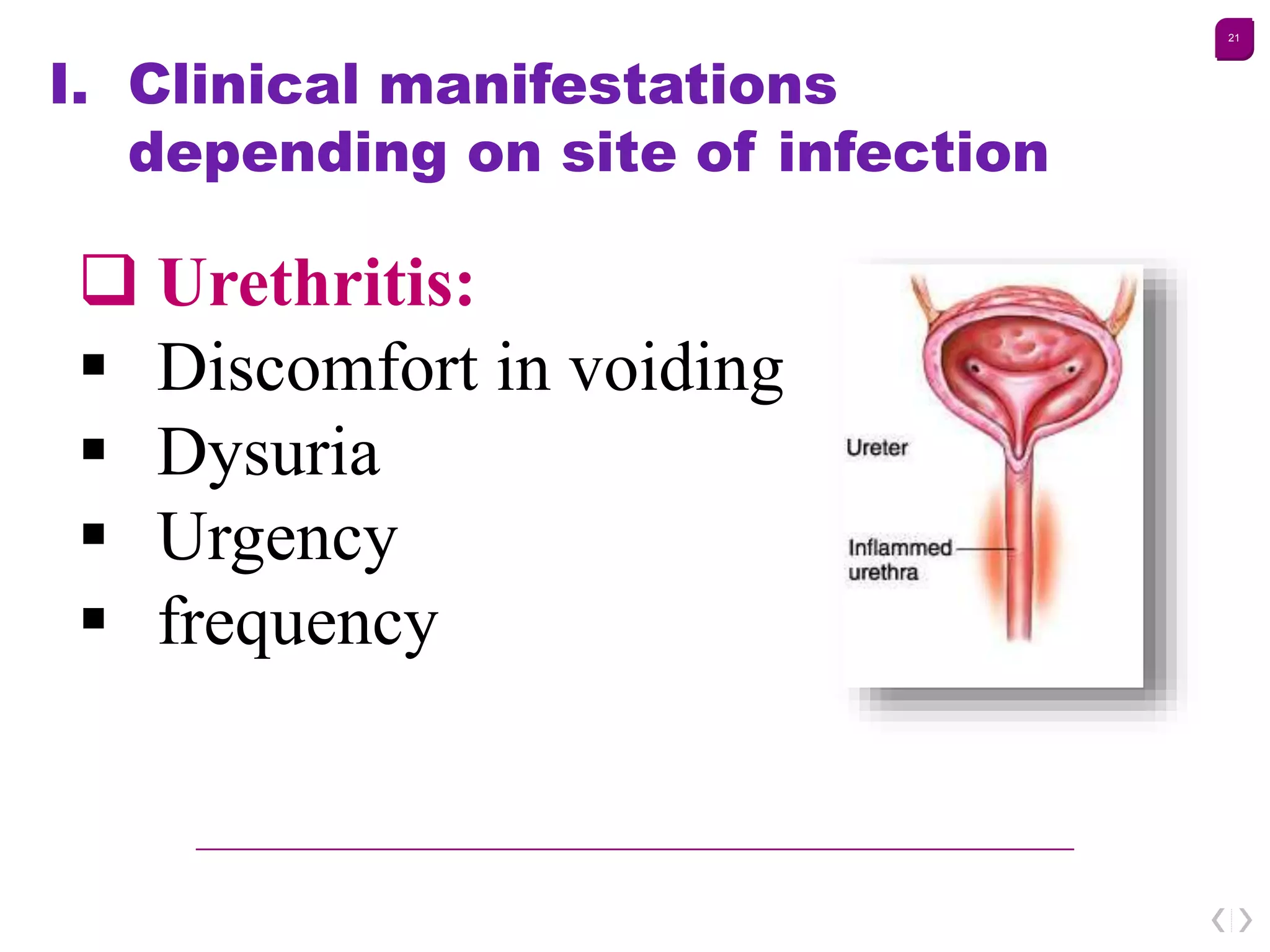 21

I. Clinical manifestations depending on site of infection

❑ Urethritis:
▪ Discomfort in voiding
▪ Dysuria
▪ Urgency
▪ frequency

Ureter

Inflammed urethra